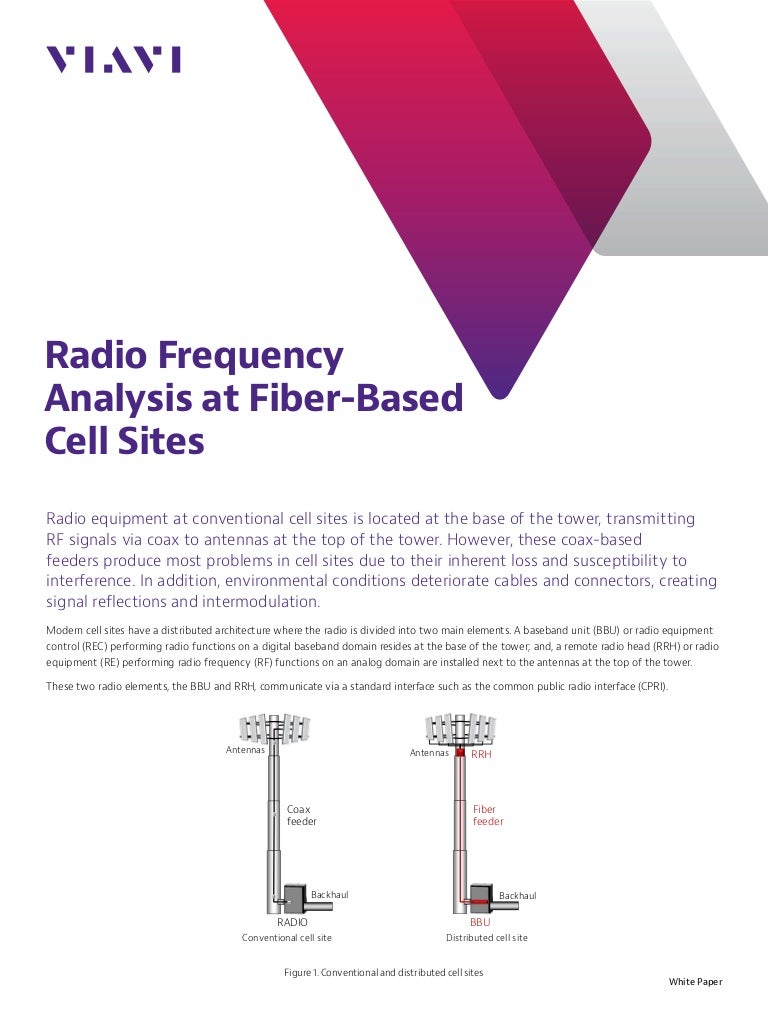 VIAVI

Radio Frequency Analysis at Fiber-Based Cell Sites

Radio equipment at conventional cell sites is located at the base of the tower, transmitting RF signals via coax to antennas at the top of the tower. However, these coax-based feeders produce most problems in cell sites due to their inherent loss and susceptibility to interference. In addition, environmental conditions deteriorate cables and connectors, creating signal reflections and intermodulation.

Modern cell sites have a distributed architecture where the radio is divided into two main elements. A baseband unit (BBU) or radio equipment control (REC) performing radio functions on a digital baseband domain resides at the base of the tower; and, a remote radio head (RRH) or radio equipment (RE) performing radio frequency (RF) functions on an analog domain are installed next to the antennas at the top of the tower.

These two radio elements, the BBU and RRH, communicate via a standard interface such as the common public radio interface (CPRI).

Antennas
Coax feeder
Backhaul
RADIO
Conventional cell site

Antennas
RRH
Fiber feeder
Backhaul
BBU
Distributed cell site

Figure 1. Conventional and distributed cell sites

White Paper